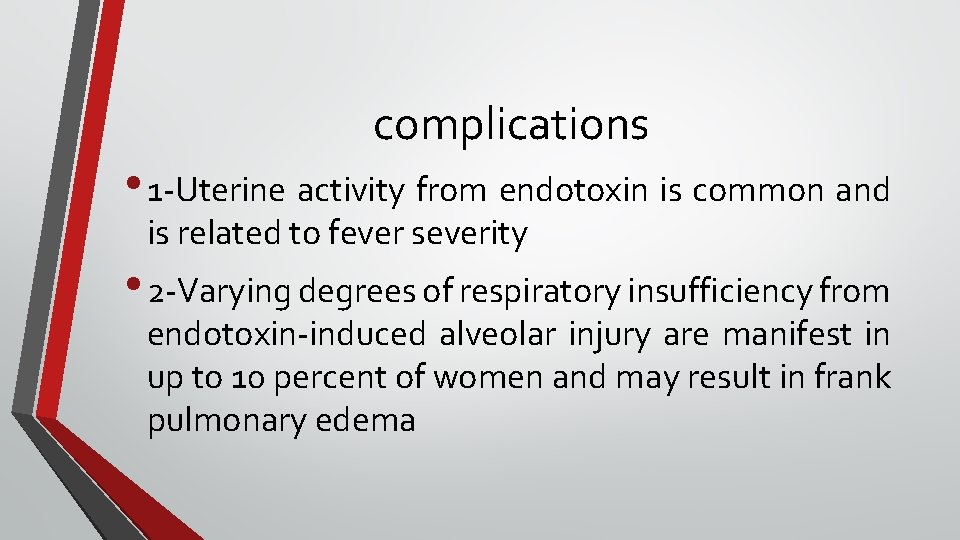 complications

• 1-Uterine activity from endotoxin is common and is related to fever severity

• 2-Varying degrees of respiratory insufficiency from endotoxin-induced alveolar injury are manifest in up to 10 percent of women and may result in frank pulmonary edema